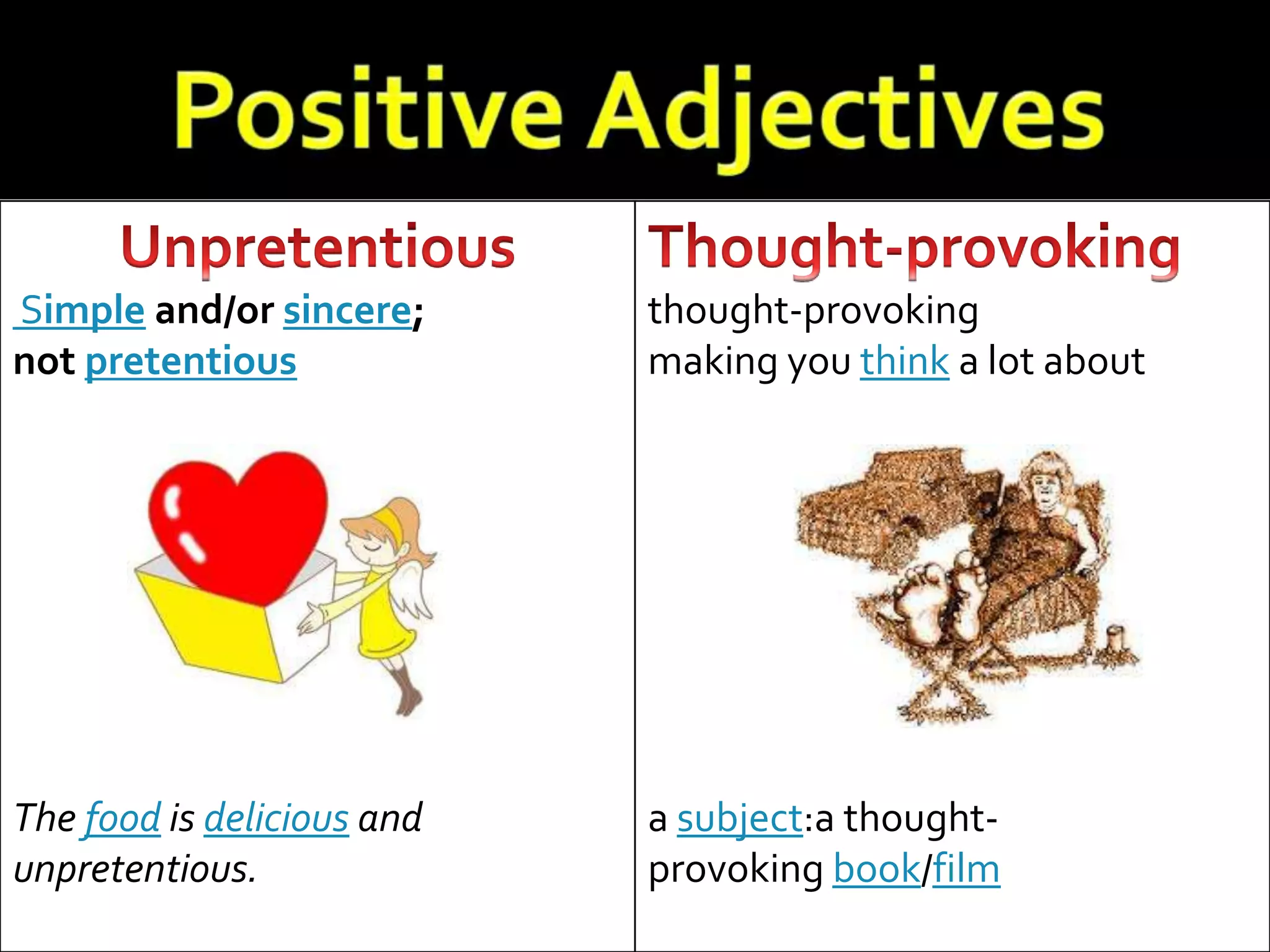 Positive Adjectives

Unpretentious

Simple and/or sincere; not pretentious

The food is delicious and unpretentious.

Thought-provoking

thought-provoking
making you think a lot about

a subject:a thought-provoking book/film